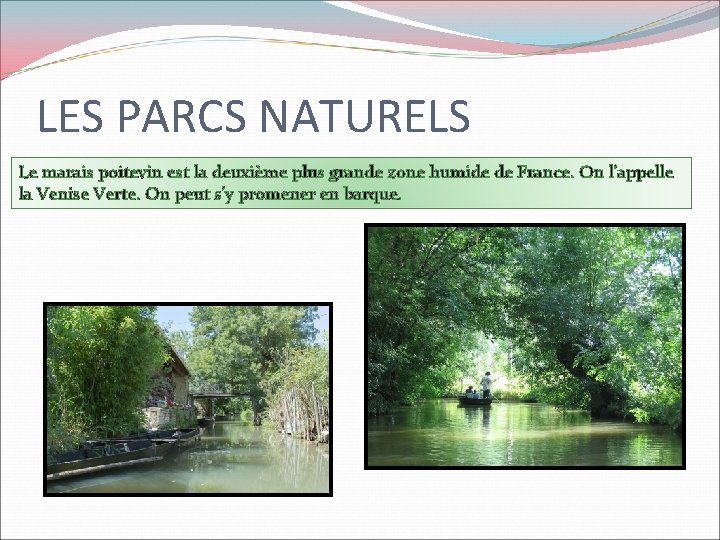 LES PARCS NATURELS

Le marais poitevin est la deuxième plus grande zone humide de France. On l'appelle la Venise Verte. On peut s'y promener en barque.